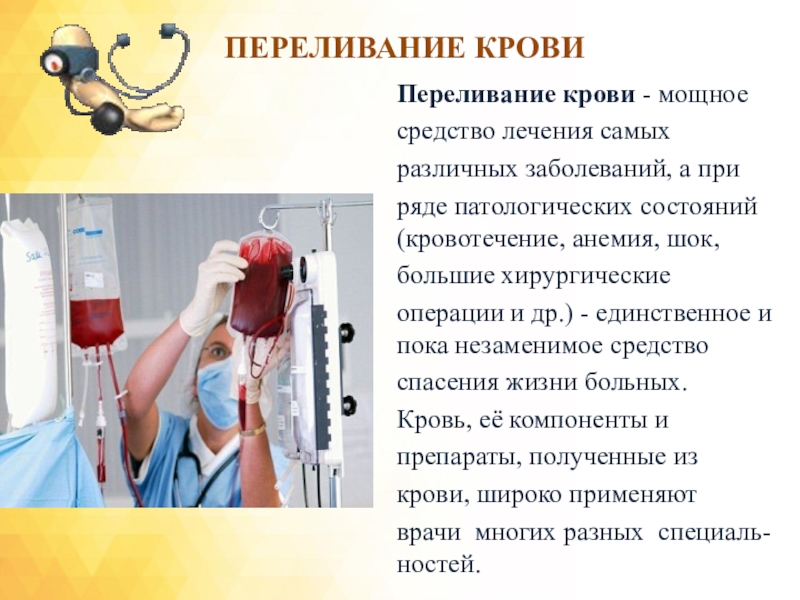 ПЕРЕЛИВАНИЕ КРОВИ

Переливание крови - мощное средство лечения самых различных заболеваний, а при ряде патологических состояний (кровотечение, анемия, шок, большие хирургические операции и др.) - единственное и пока незаменимое средство спасения жизни больных. Кровь, её компоненты и препараты, полученные из крови, широко применяют врачи многих разных специальностей.